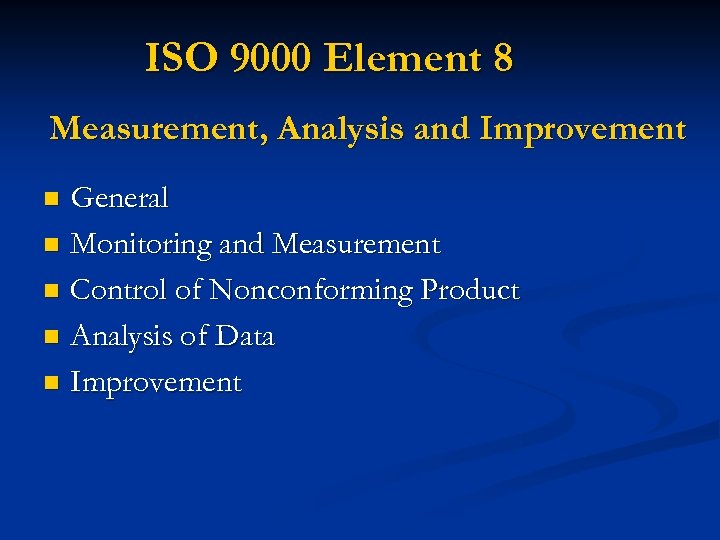 ISO 9000 Element 8

Measurement, Analysis and Improvement

- General
- Monitoring and Measurement
- Control of Nonconforming Product
- Analysis of Data
- Improvement